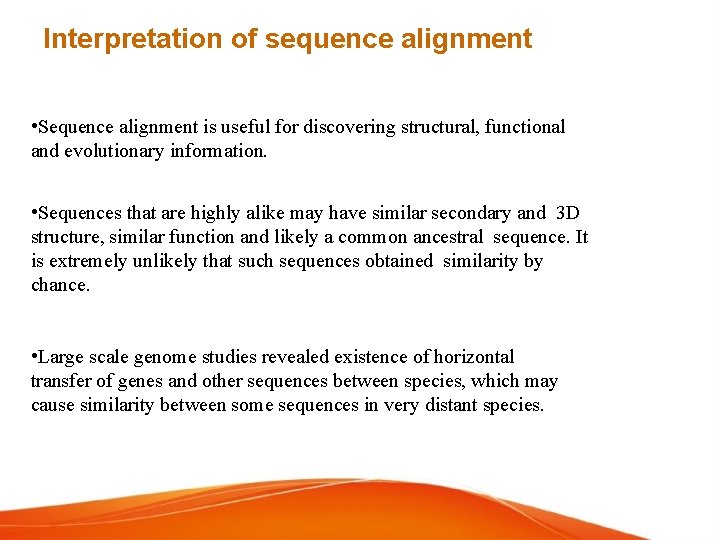 Interpretation of sequence alignment

•Sequence alignment is useful for discovering structural, functional and evolutionary information.

•Sequences that are highly alike may have similar secondary and 3D structure, similar function and likely a common ancestral sequence. It is extremely unlikely that such sequences obtained similarity by chance.

•Large scale genome studies revealed existence of horizontal transfer of genes and other sequences between species, which may cause similarity between some sequences in very distant species.